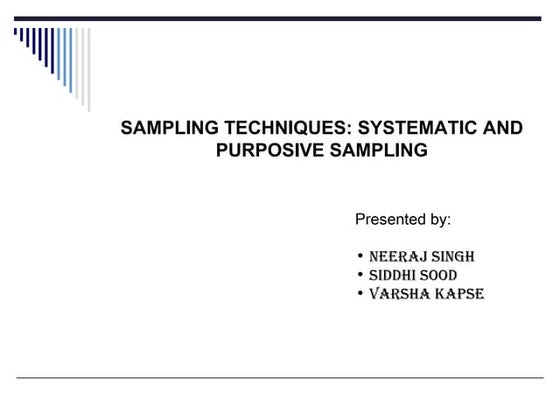 SAMPLING TECHNIQUES: SYSTEMATIC AND PURPOSIVE SAMPLING

Presented by:

• NEERAJ SINGH
• SIDDHI SOOD
• VARSHA KAPSE